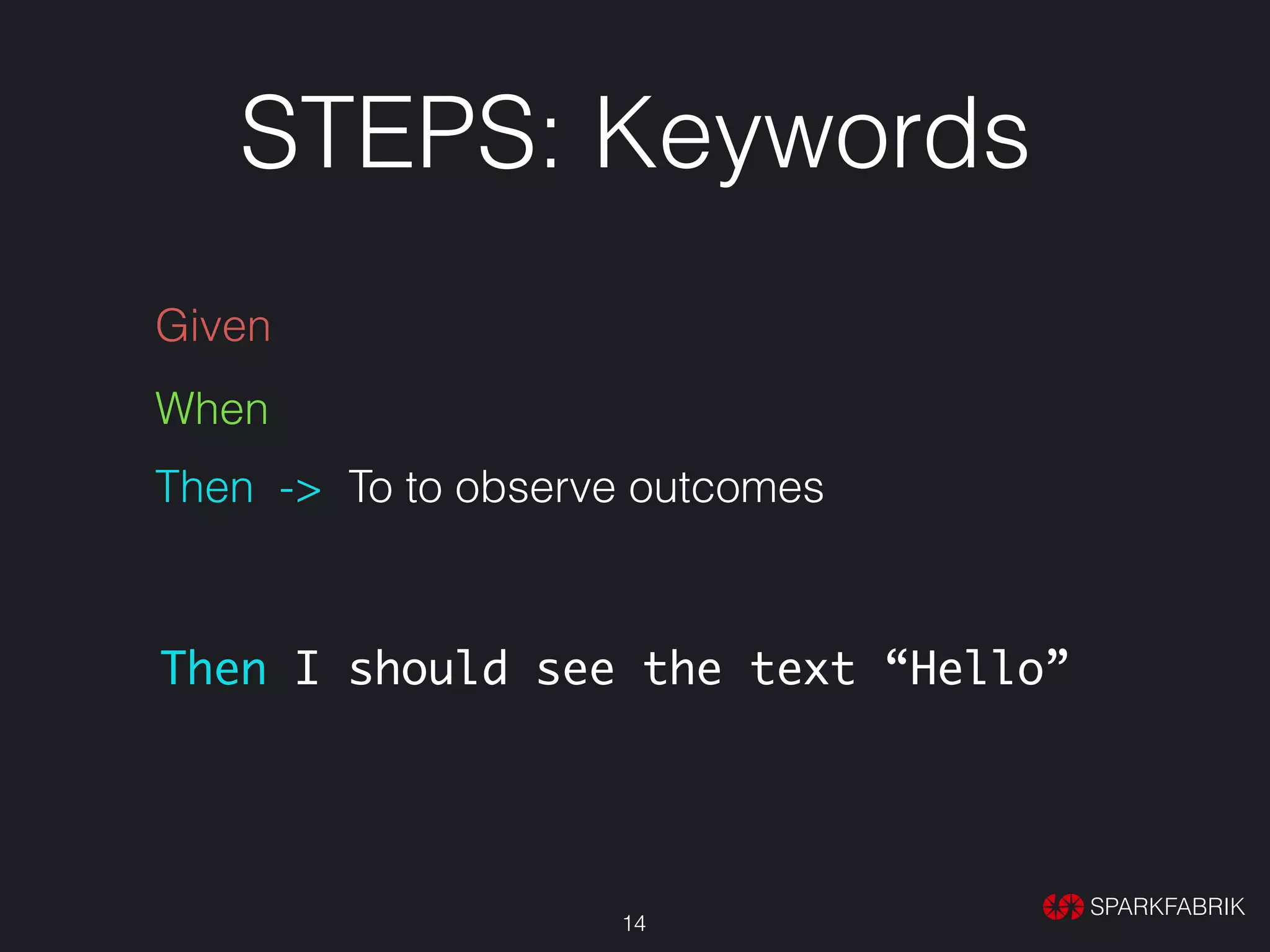 STEPS: Keywords

Given

When

Then -> To to observe outcomes

Then I should see the text “Hello”

14

SPARKFABRIK